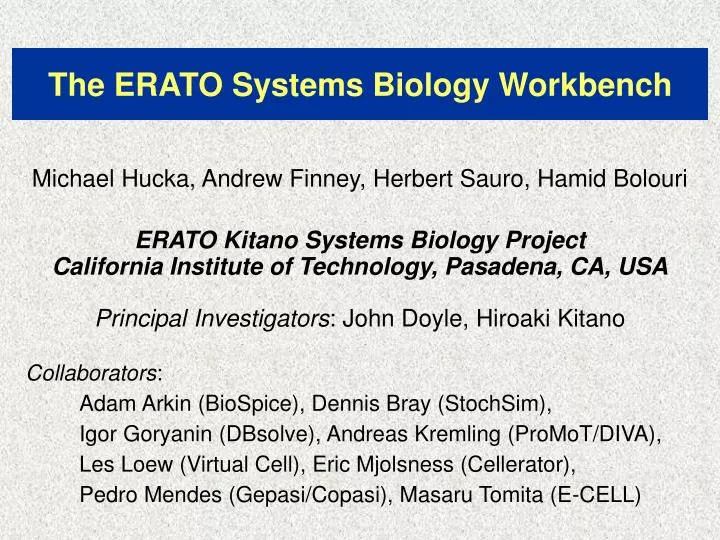 The ERATO Systems Biology Workbench

Michael Hucka, Andrew Finney, Herbert Sauro, Hamid Bolouri

ERATO Kitano Systems Biology Project
California Institute of Technology, Pasadena, CA, USA

Principal Investigators: John Doyle, Hiroaki Kitano

Collaborators:
Adam Arkin (BioSpice), Dennis Bray (StochSim),
Igor Goryanin (DBsolve), Andreas Kremling (ProMoT/DIVA),
Les Loew (Virtual Cell), Eric Mjolsness (Cellerator),
Pedro Mendes (Gepasi/Copasi), Masaru Tomita (E-CELL)